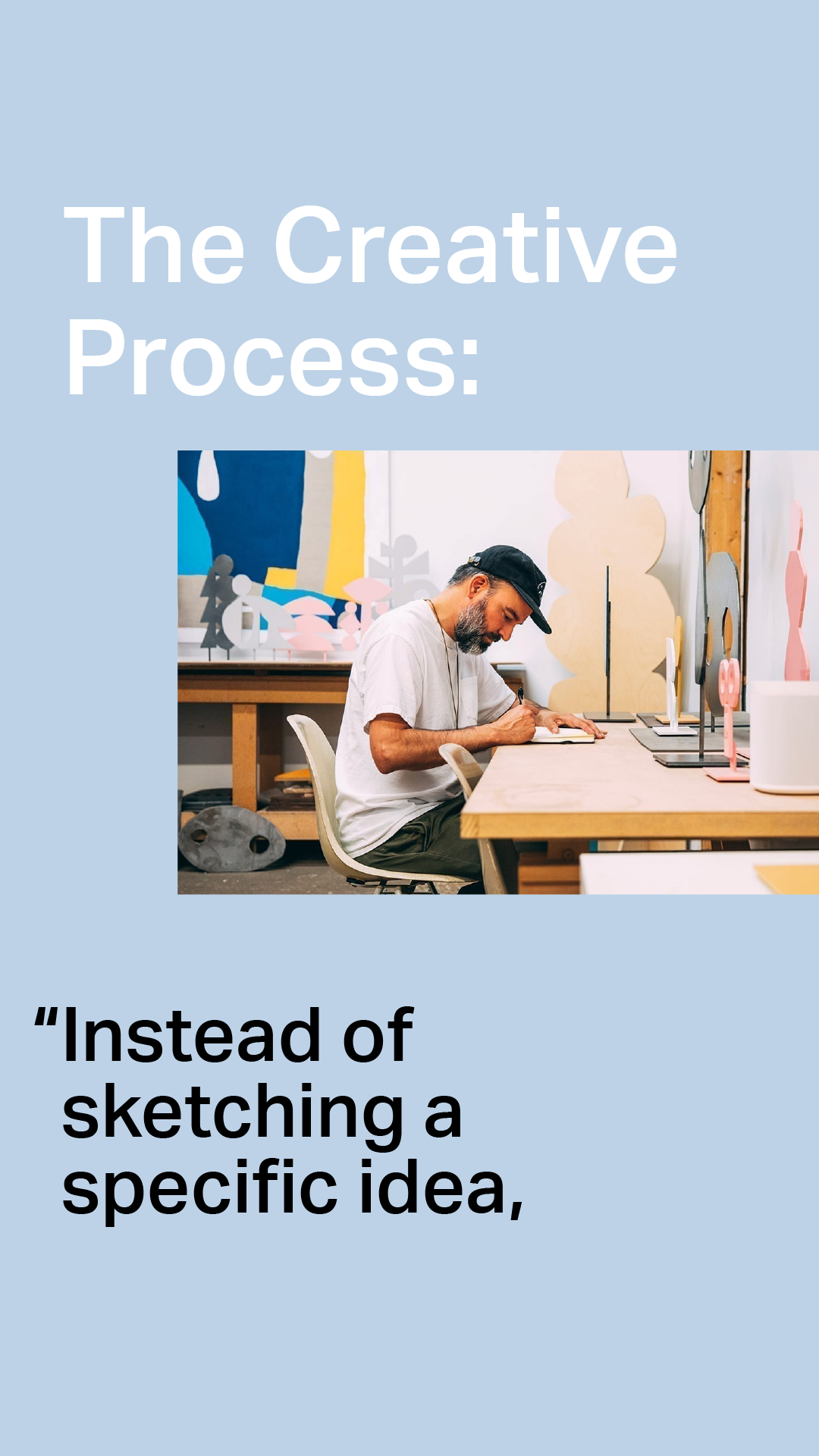 The Creative Process:

“Instead of sketching a specific idea,